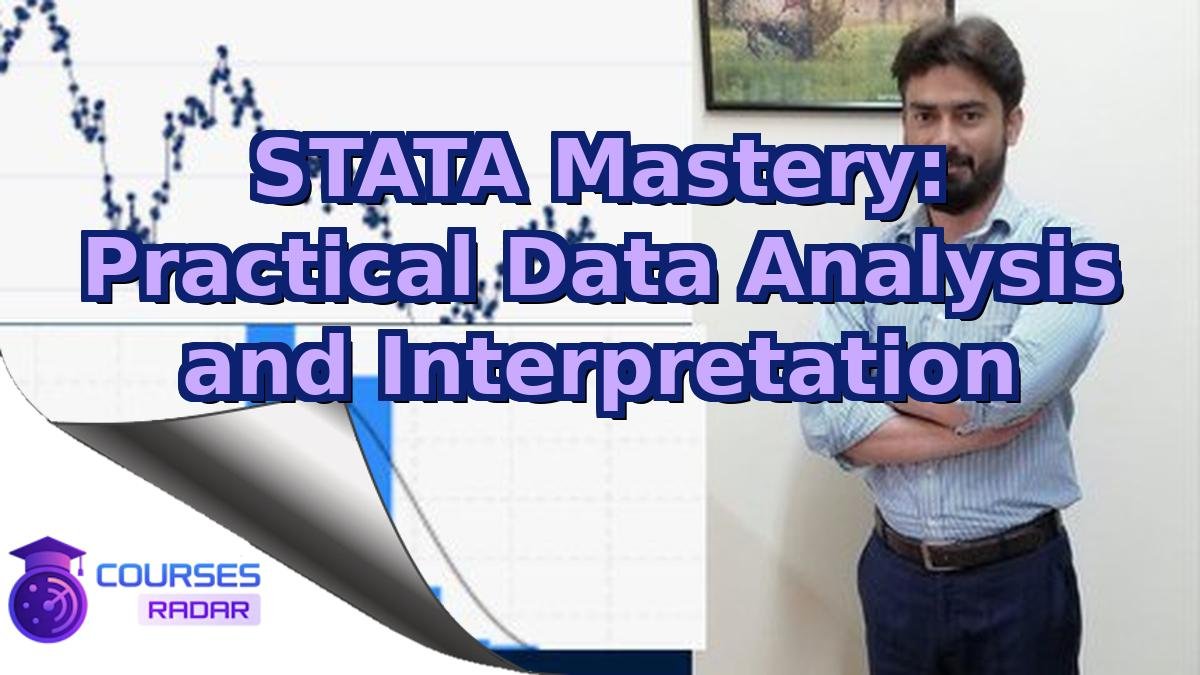 STATA Mastery:
Practical Data Analysis
and Interpretation

COURSES
RADAR